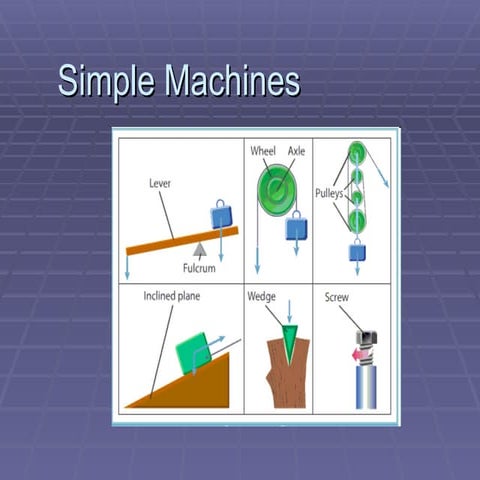 Simple Machines

Lever

Fulcrum

Wheel

Axle

Pulleys

Inclined plane

Wedge

Screw